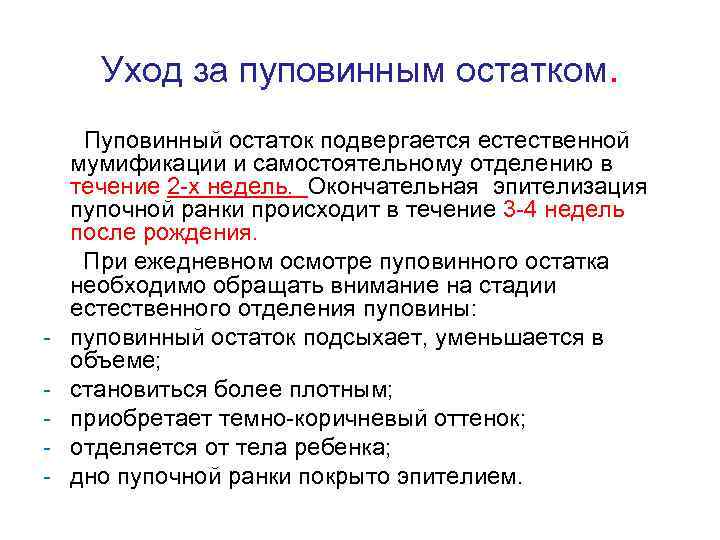 Уход за пуповинным остатком.

Пуповинный остаток подвергается естественной мумификации и самостоятельному отделению в течение 2-х недель. Окончательная эпителизация пупочной ранки происходит в течение 3-4 недель после рождения.

При ежедневном осмотре пуповинного остатка необходимо обращать внимание на стадии естественного отделения пуповины:

- пуповинный остаток подсыхает, уменьшается в объеме;
- становиться более плотным;
- приобретает темно-коричневый оттенок;
- отделяется от тела ребенка;
- дно пупочной ранки покрыто эпителием.